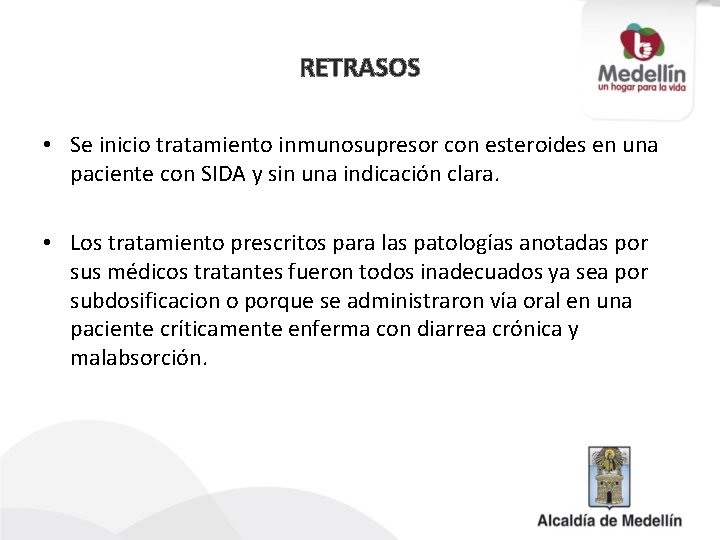 RETRASOS

Medellín
un hogar para la vida

• Se inicio tratamiento inmunosupresor con esteroides en una paciente con SIDA y sin una indicación clara.

• Los tratamiento prescritos para las patologías anotadas por sus médicos tratantes fueron todos inadecuados ya sea por subdosificacion o porque se administraron vía oral en una paciente críticamente enferma con diarrea crónica y malabsorción.

Alcaldía de Medellín